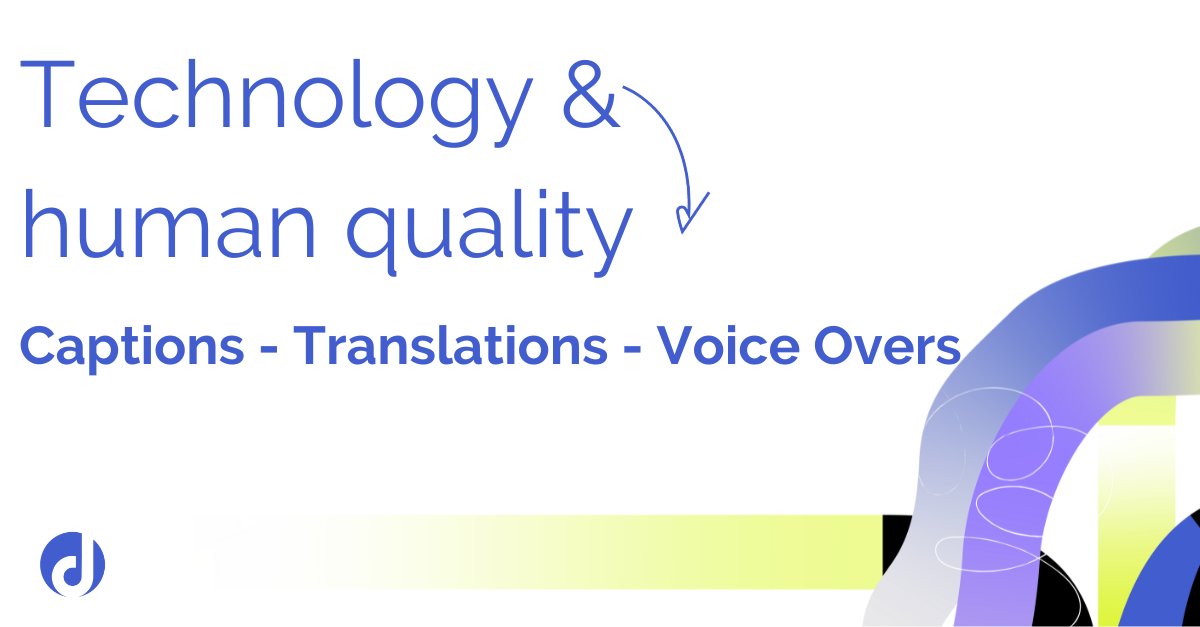 Technology &
human quality

Captions - Translations - Voice Overs